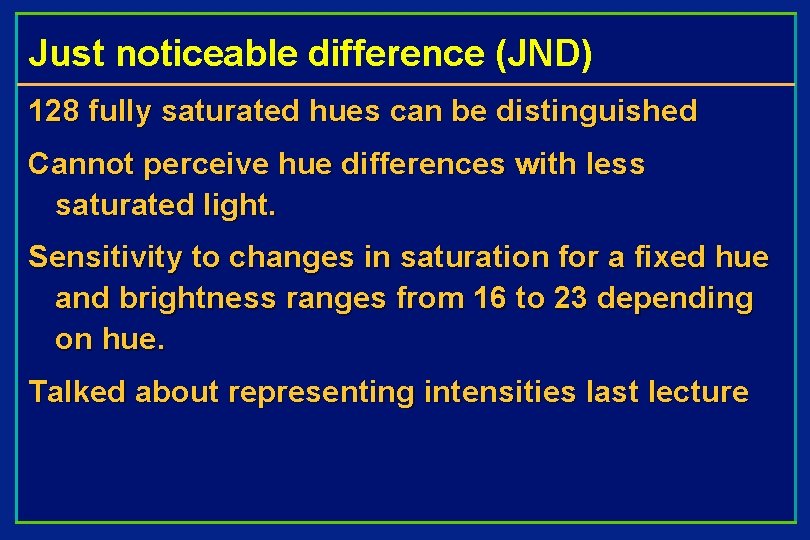 Just noticeable difference (JND)

128 fully saturated hues can be distinguished

Cannot perceive hue differences with less saturated light.

Sensitivity to changes in saturation for a fixed hue and brightness ranges from 16 to 23 depending on hue.

Talked about representing intensities last lecture